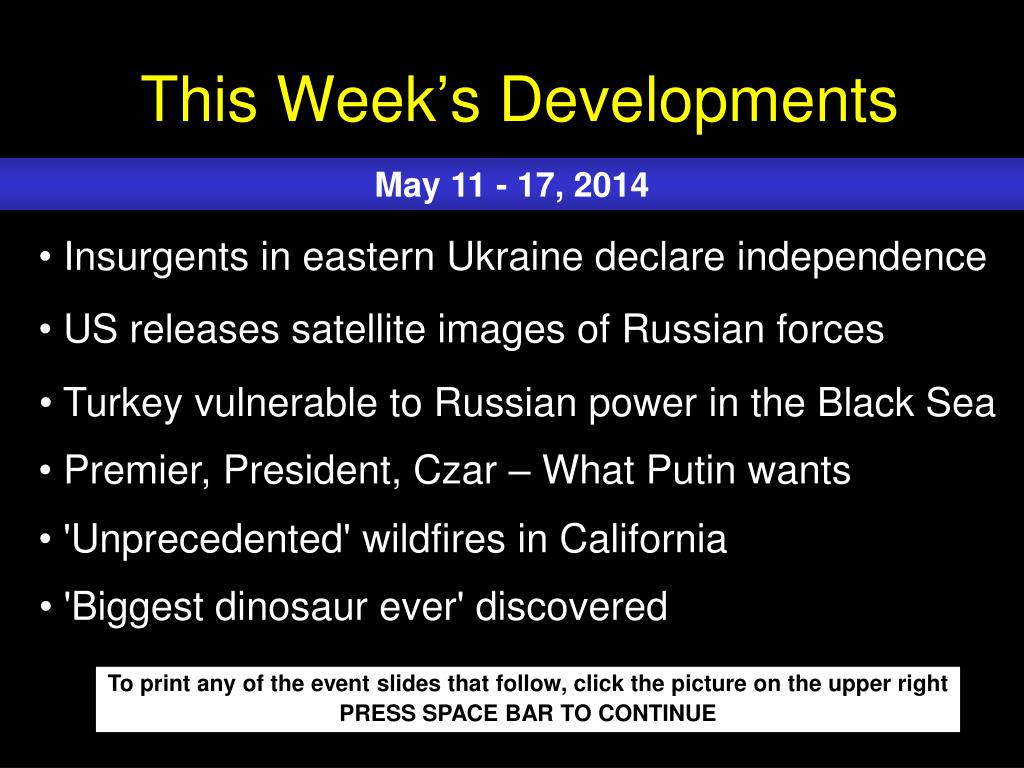 This Week’s Developments

May 11 - 17, 2014

• Insurgents in eastern Ukraine declare independence

• US releases satellite images of Russian forces

• Turkey vulnerable to Russian power in the Black Sea

• Premier, President, Czar – What Putin wants

• 'Unprecedented' wildfires in California

• 'Biggest dinosaur ever' discovered

To print any of the event slides that follow, click the picture on the upper right
PRESS SPACE BAR TO CONTINUE